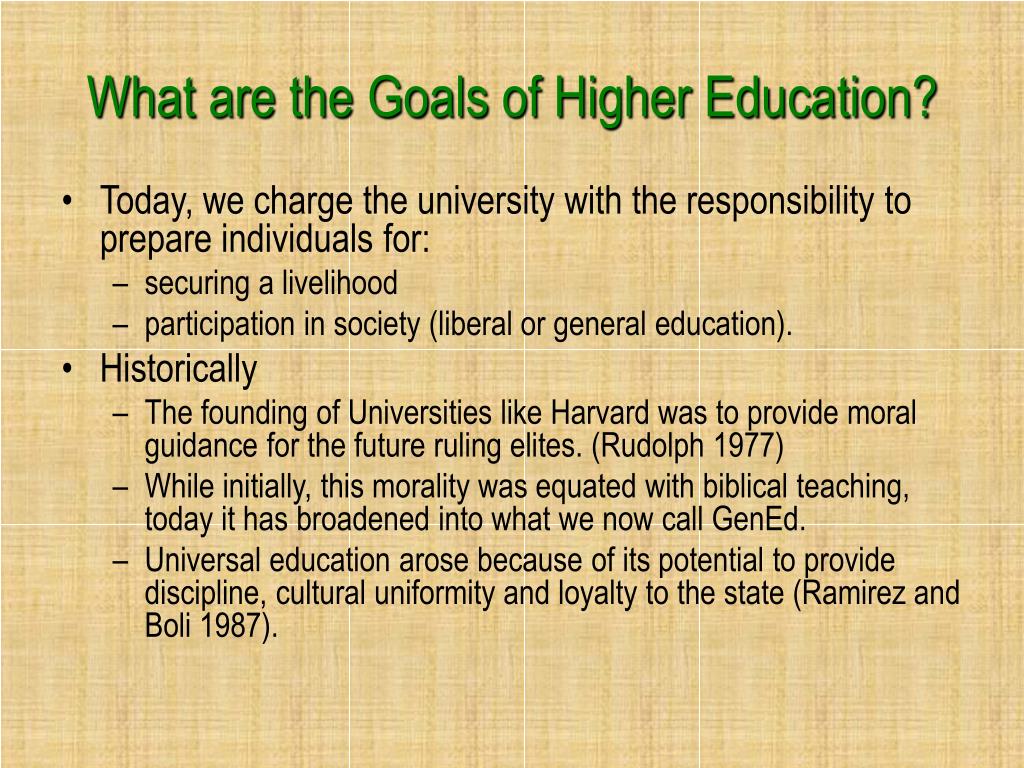 What are the Goals of Higher Education?

• Today, we charge the university with the responsibility to prepare individuals for:
– securing a livelihood
– participation in society (liberal or general education).
• Historically
– The founding of Universities like Harvard was to provide moral guidance for the future ruling elites. (Rudolph 1977)
– While initially, this morality was equated with biblical teaching, today it has broadened into what we now call GenEd.
– Universal education arose because of its potential to provide discipline, cultural uniformity and loyalty to the state (Ramirez and Boli 1987).